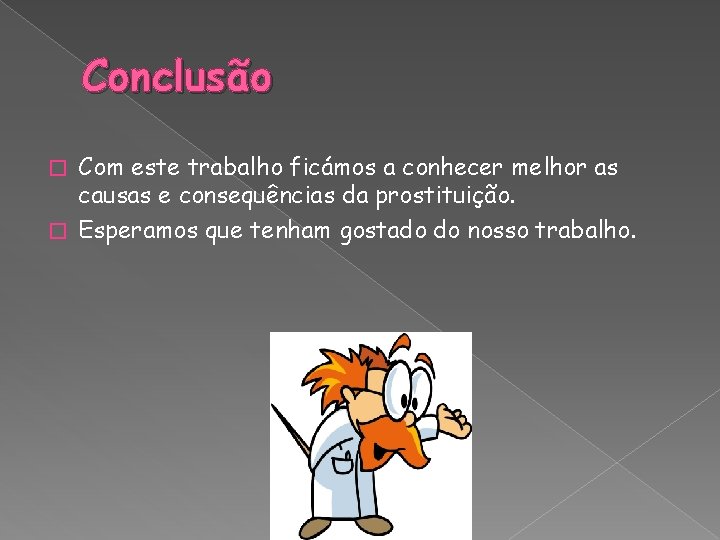 Conclusão

Com este trabalho ficámos a conhecer melhor as causas e consequências da prostituição.

Esperamos que tenham gostado do nosso trabalho.